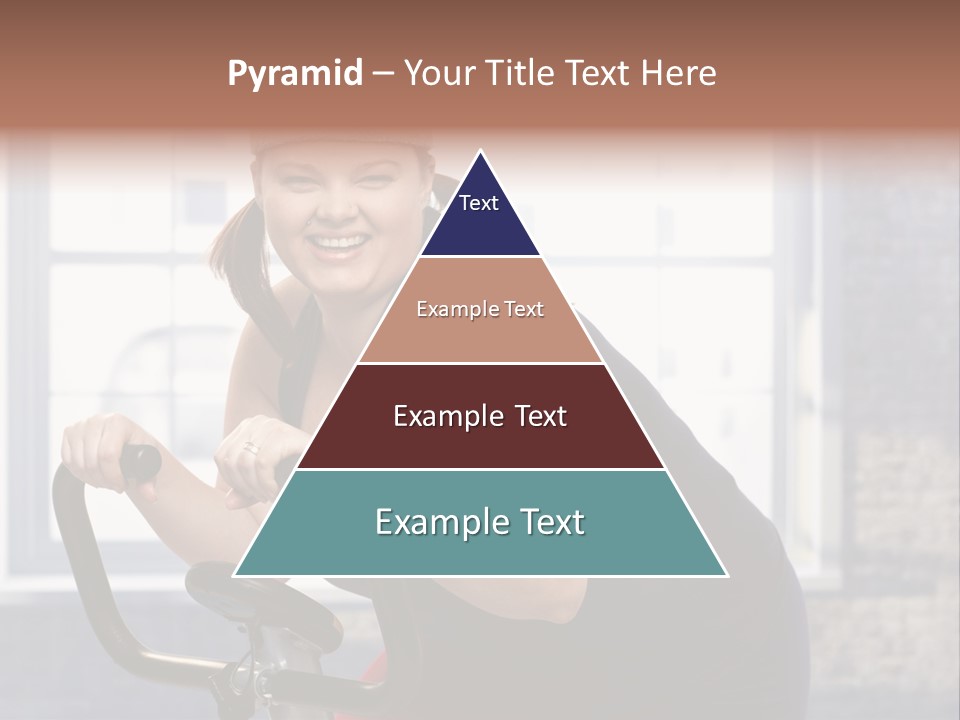 Pyramid – Your Title Text Here

Text

Example Text

Example Text

Example Text